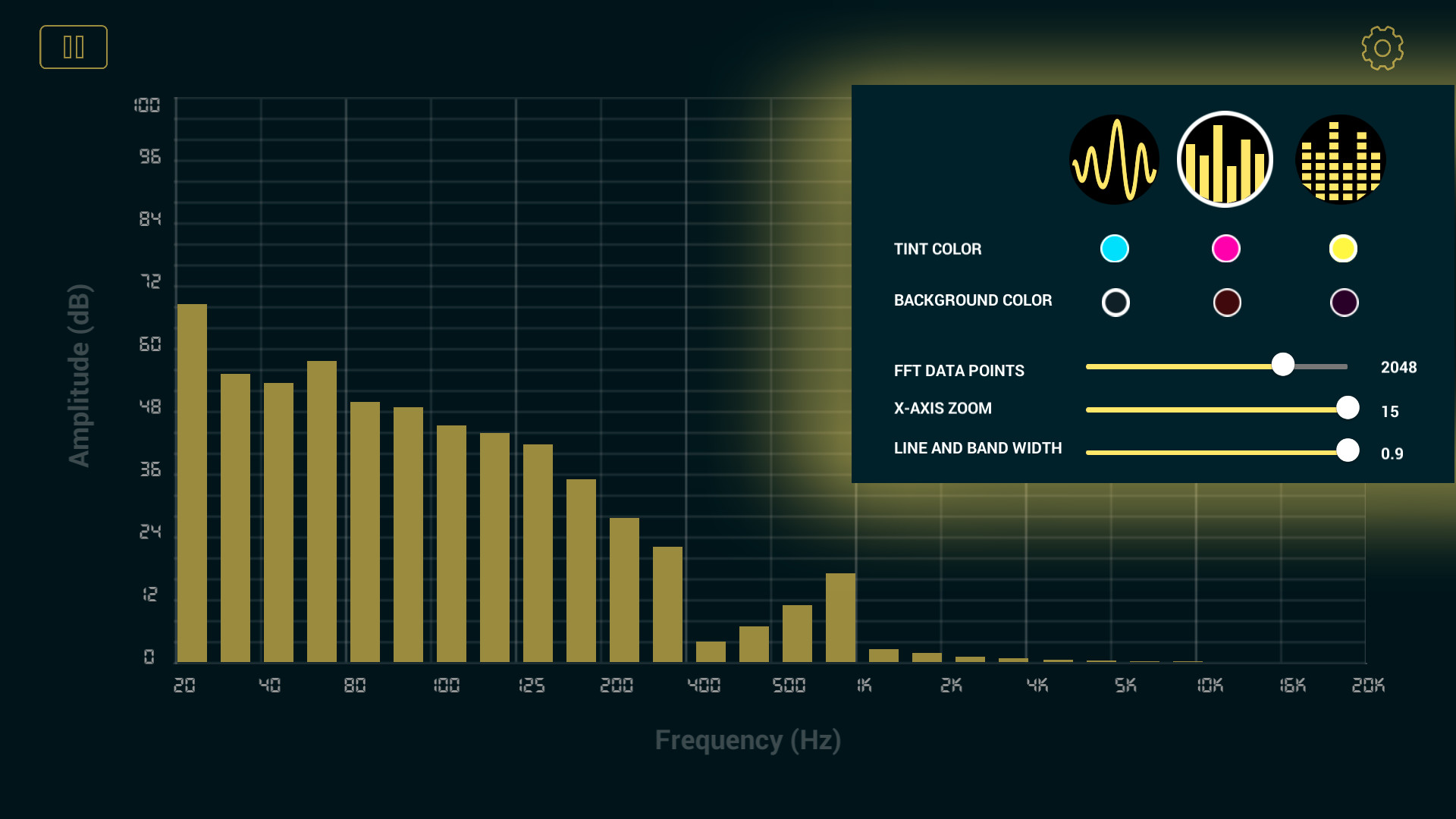 100
96
84
72
60
48
36
24
12
0

Amplitude (dB)

20 40 80 100 125 200 400 500 1K 2K 4K 5K 10K 16K 20K

Frequency (Hz)

TINT COLOR

BACKGROUND COLOR

FFT DATA POINTS 2048

X-AXIS ZOOM 15

LINE AND BAND WIDTH 0.9